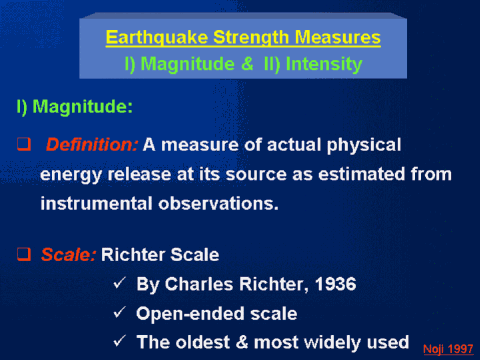 Earthquake Strength Measures
I) Magnitude & II) Intensity

I) Magnitude:

❑ Definition: A measure of actual physical energy release at its source as estimated from instrumental observations.

❑ Scale: Richter Scale
✓ By Charles Richter, 1936
✓ Open-ended scale
✓ The oldest & most widely used

Noji 1997